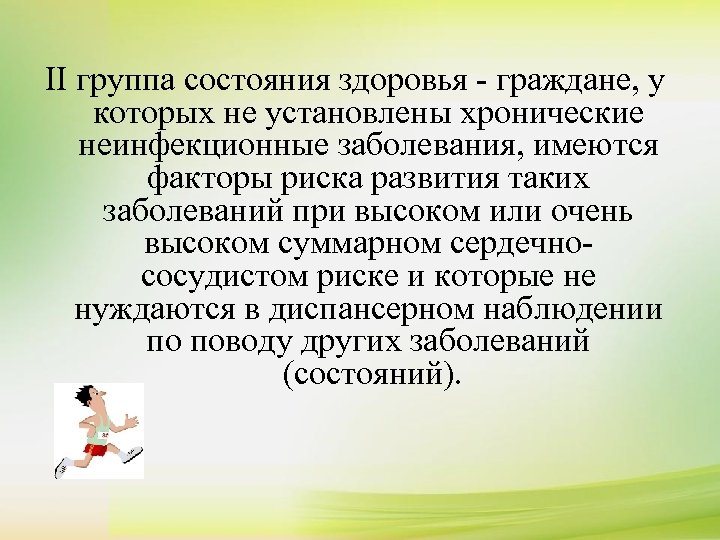 II группа состояния здоровья - граждане, у которых не установлены хронические неинфекционные заболевания, имеются факторы риска развития таких заболеваний при высоком или очень высоком суммарном сердечно-сосудистом риске и которые не нуждаются в диспансерном наблюдении по поводу других заболеваний (состояний).